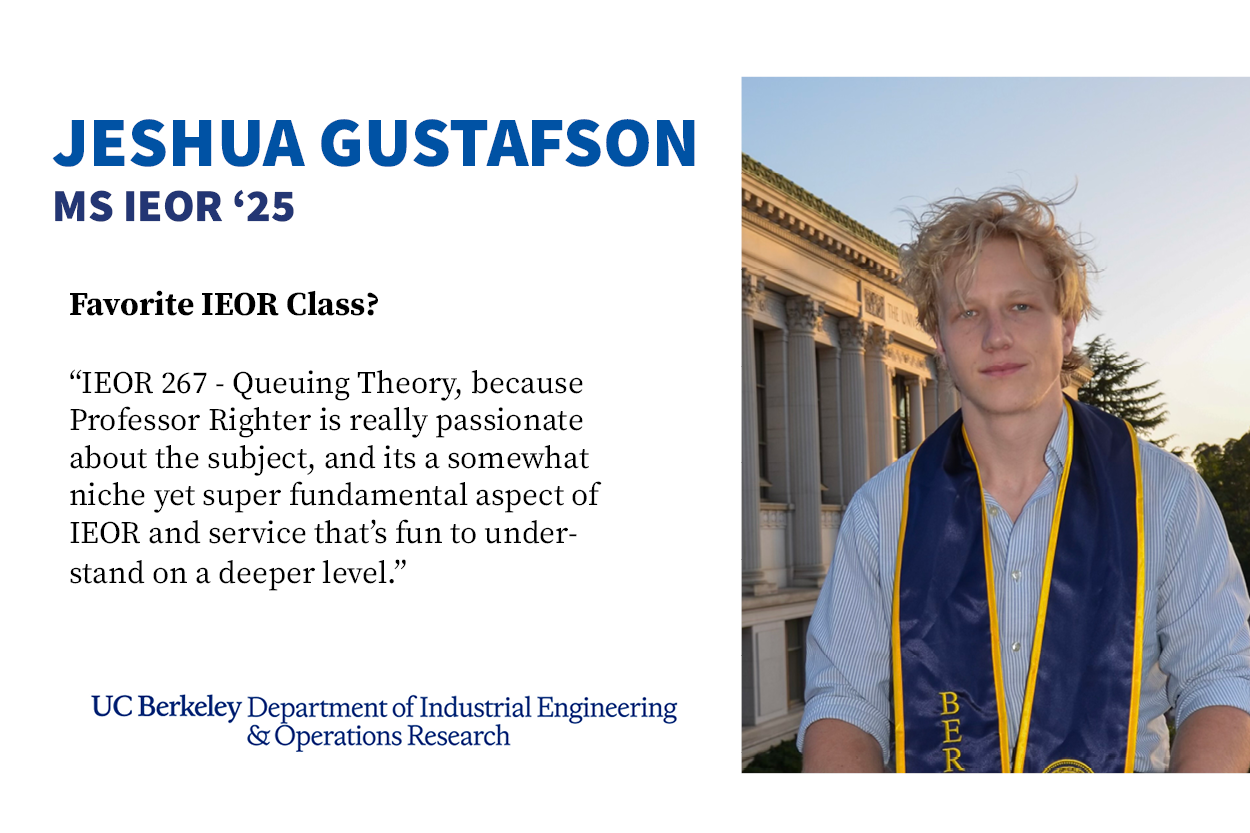 JESHUA GUSTAFSON
MS IEOR ‘25

Favorite IEOR Class?

“IEOR 267 - Queuing Theory, because Professor Righter is really passionate about the subject, and its a somewhat niche yet super fundamental aspect of IEOR and service that’s fun to understand on a deeper level.”

UC Berkeley Department of Industrial Engineering & Operations Research

BER